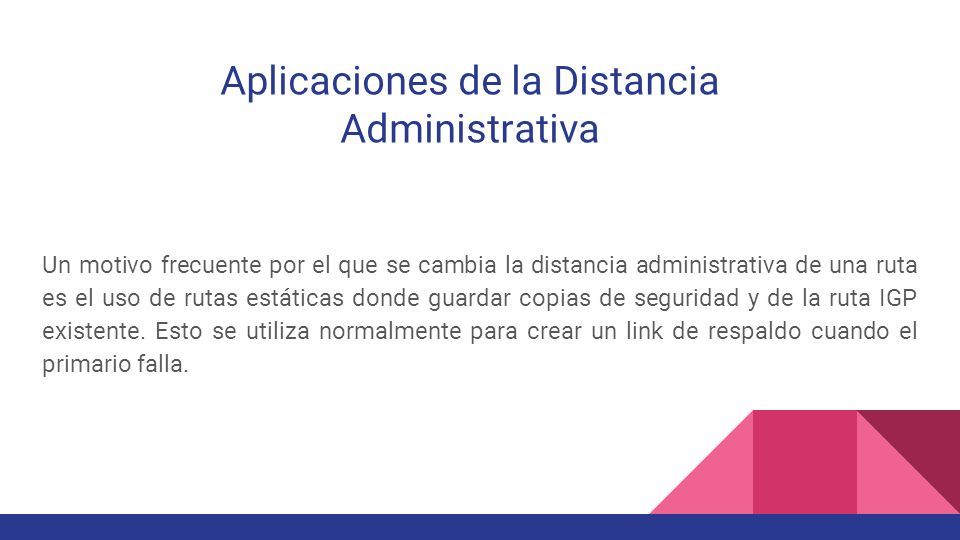 Aplicaciones de la Distancia Administrativa

Un motivo frecuente por el que se cambia la distancia administrativa de una ruta es el uso de rutas estáticas donde guardar copias de seguridad y de la ruta IGP existente. Esto se utiliza normalmente para crear un link de respaldo cuando el primario falla.